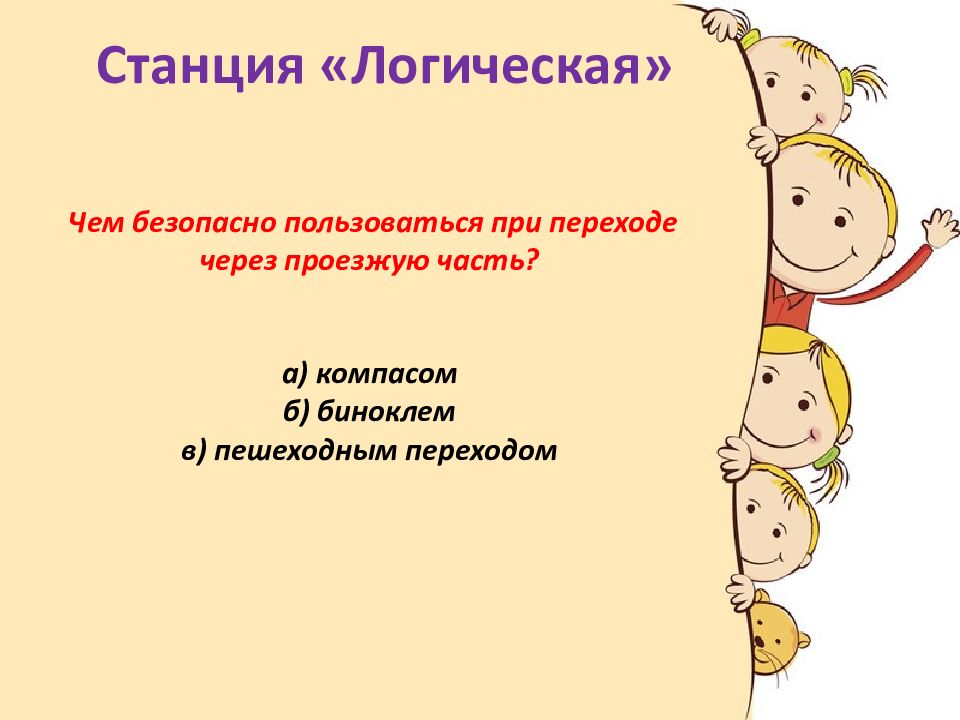 Станция «Логическая»

Чем безопасно пользоваться при переходе через проезжую часть?

а) компасом
б) биноклем
в) пешеходным переходом